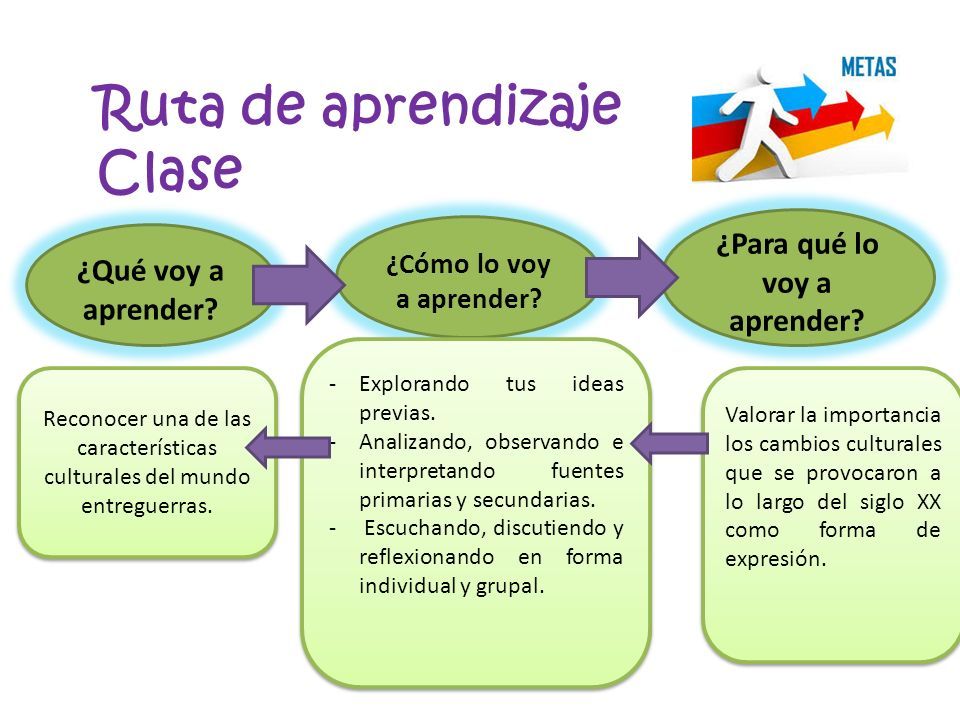 Ruta de aprendizaje
Clase

METAS

¿Qué voy a aprender?

¿Cómo lo voy a aprender?

¿Para qué lo voy a aprender?

Reconocer una de las características culturales del mundo entreguerras.

- Explorando tus ideas previas.
- Analizando, observando e interpretando fuentes primarias y secundarias.
- Escuchando, discutiendo y reflexionando en forma individual y grupal.

Valorar la importancia los cambios culturales que se provocaron a lo largo del siglo XX como forma de expresión.